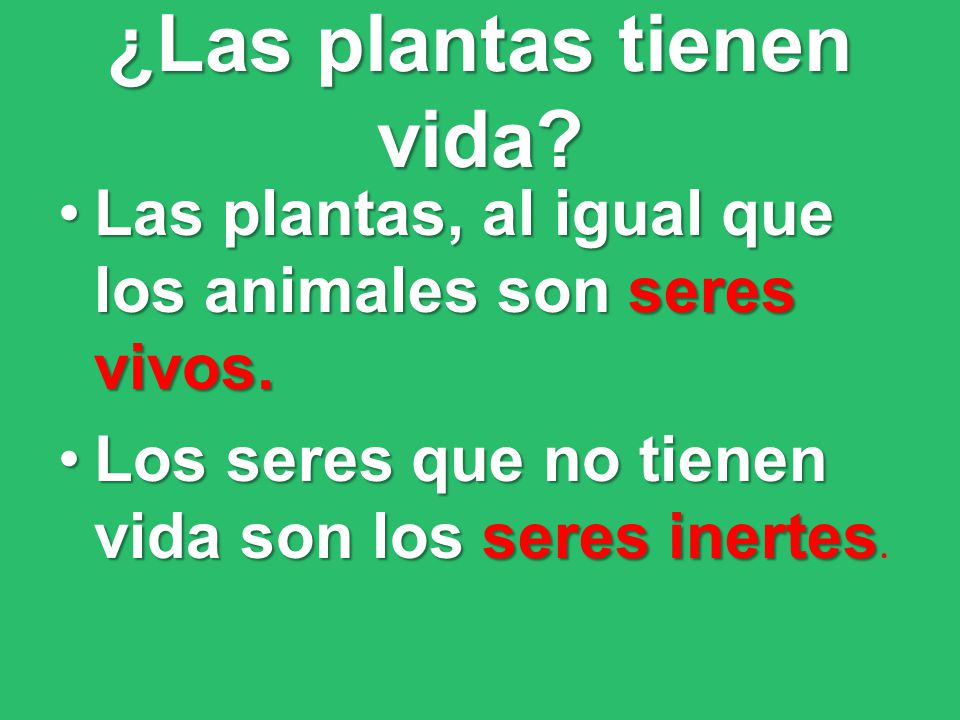 ¿Las plantas tienen vida?

• Las plantas, al igual que los animales son seres vivos.

• Los seres que no tienen vida son los seres inertes.